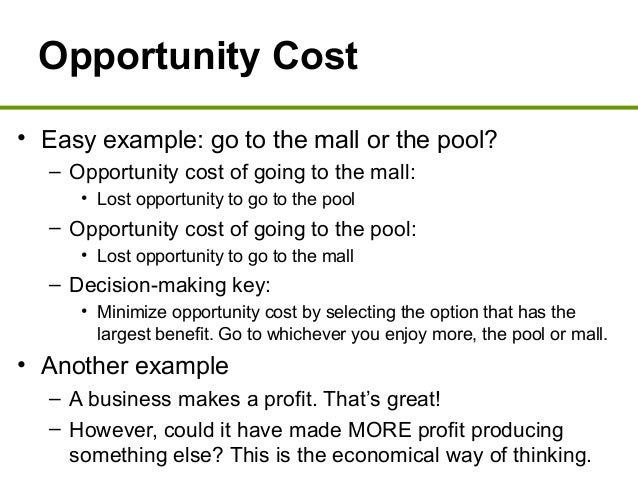 Opportunity Cost

• Easy example: go to the mall or the pool?
– Opportunity cost of going to the mall:
• Lost opportunity to go to the pool
– Opportunity cost of going to the pool:
• Lost opportunity to go to the mall
– Decision-making key:
• Minimize opportunity cost by selecting the option that has the largest benefit. Go to whichever you enjoy more, the pool or mall.
• Another example
– A business makes a profit. That's great!
– However, could it have made MORE profit producing something else? This is the economical way of thinking.